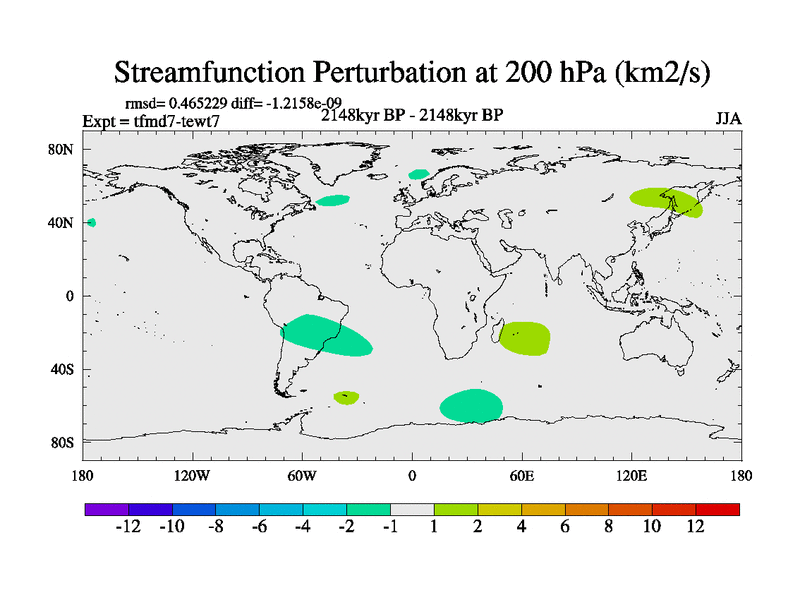 Streamfunction Perturbation at 200 hPa (km2/s)

rmsd= 0.465229 diff= -1.2158e-09
Expt = tfmd7-tewt7
2148kyr BP - 2148kyr BP
JJA

80N
40N
0
40S
80S

180
120W
60W
0
60E
120E
180

-12
-10
-8
-6
-4
-2
-1
1
2
4
6
8
10
12